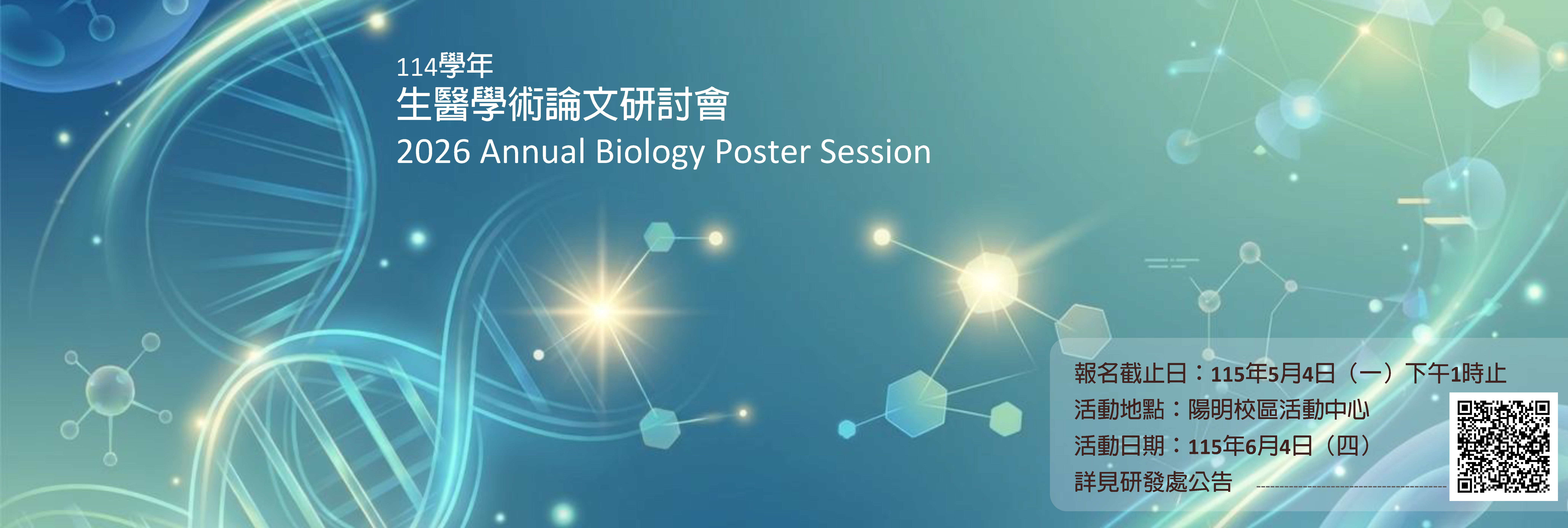 114學年
生醫學術論文研討會
2026 Annual Biology Poster Session

報名截止日：115年5月4日（一）下午1時止
活動地點：陽明校區活動中心
活動日期：115年6月4日（四）
詳見研發處公告